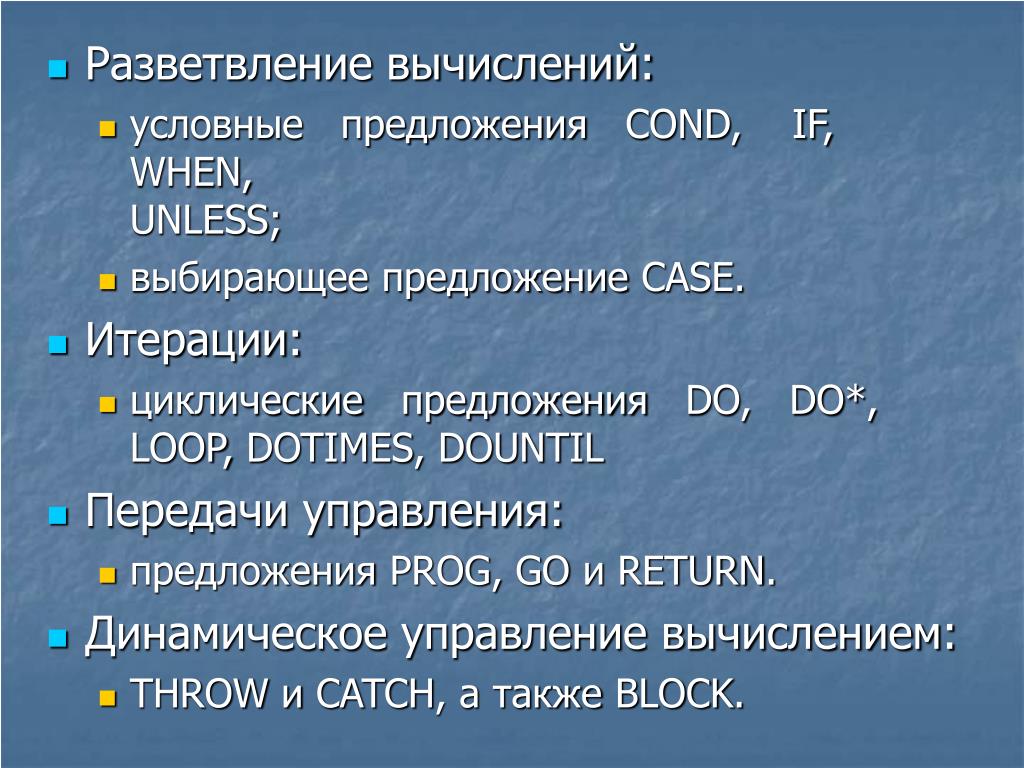 Разветвление вычислений:

условные предложения COND, IF, WHEN, UNLESS;

выбирающее предложение CASE.

Итерации:

циклические предложения DO, DO*, LOOP, DOTIMES, DOUNTIL

Передачи управления:

предложения PROG, GO и RETURN.

Динамическое управление вычислением:

THROW и CATCH, а также BLOCK.